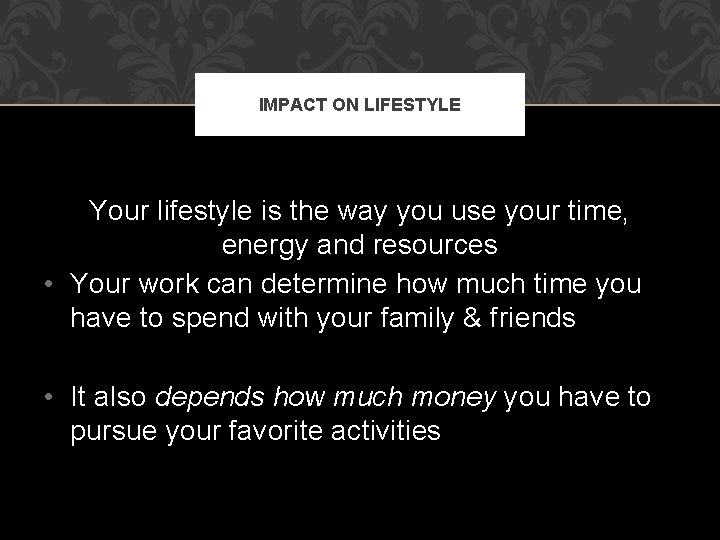 IMPACT ON LIFESTYLE

Your lifestyle is the way you use your time, energy and resources

• Your work can determine how much time you have to spend with your family & friends

• It also depends how much money you have to pursue your favorite activities